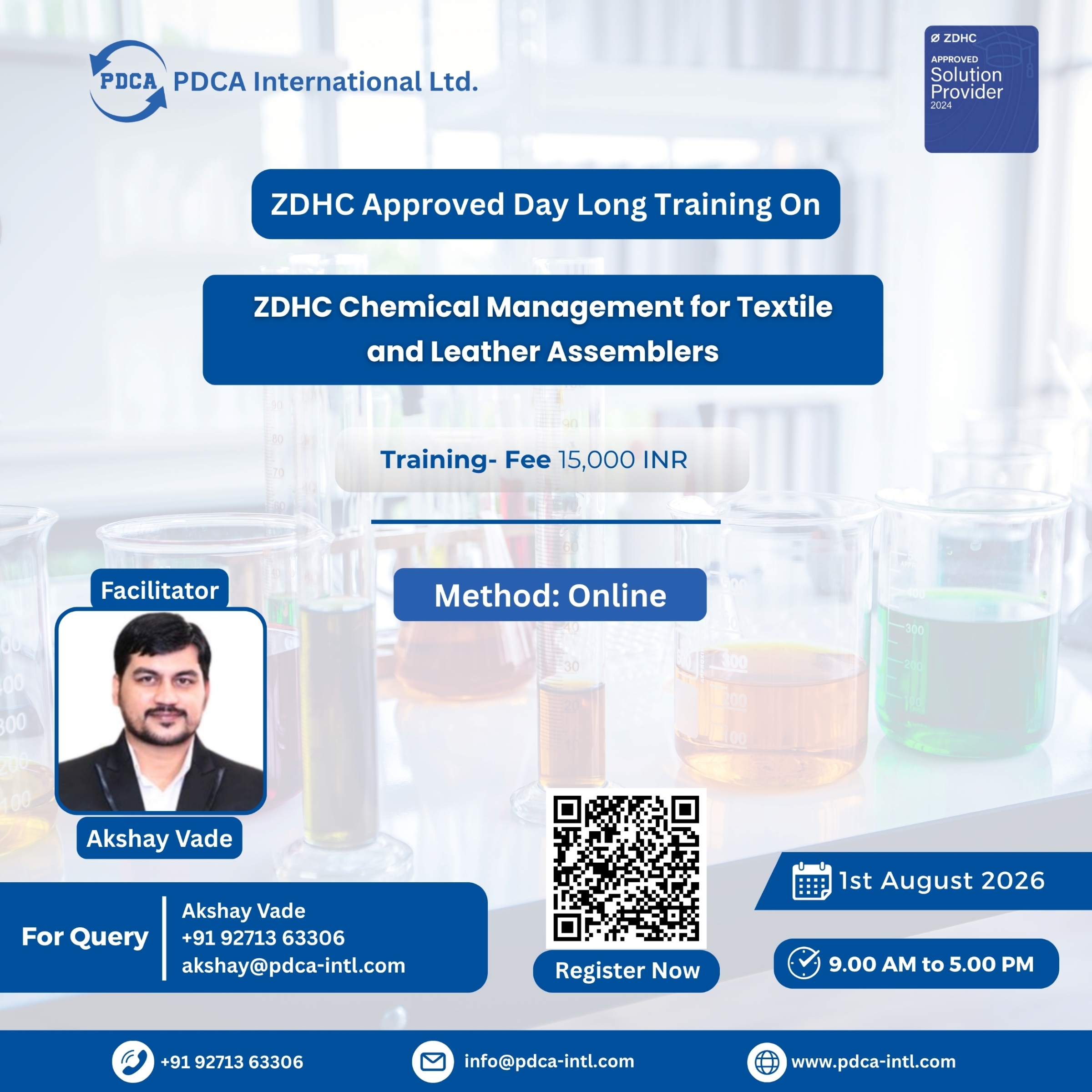 PDCA PDCA International Ltd.

ZDHC
APPROVED
Solution Provider
2024

ZDHC Approved Day Long Training On

ZDHC Chemical Management for Textile and Leather Assemblers

Training- Fee 15,000 INR

Method: Online

Facilitator

Akshay Vade

For Query
Akshay Vade
+91 92713 63306
akshay@pdca-intl.com

Register Now

1st August 2026

9.00 AM to 5.00 PM

+91 92713 63306
info@pdca-intl.com
www.pdca-intl.com